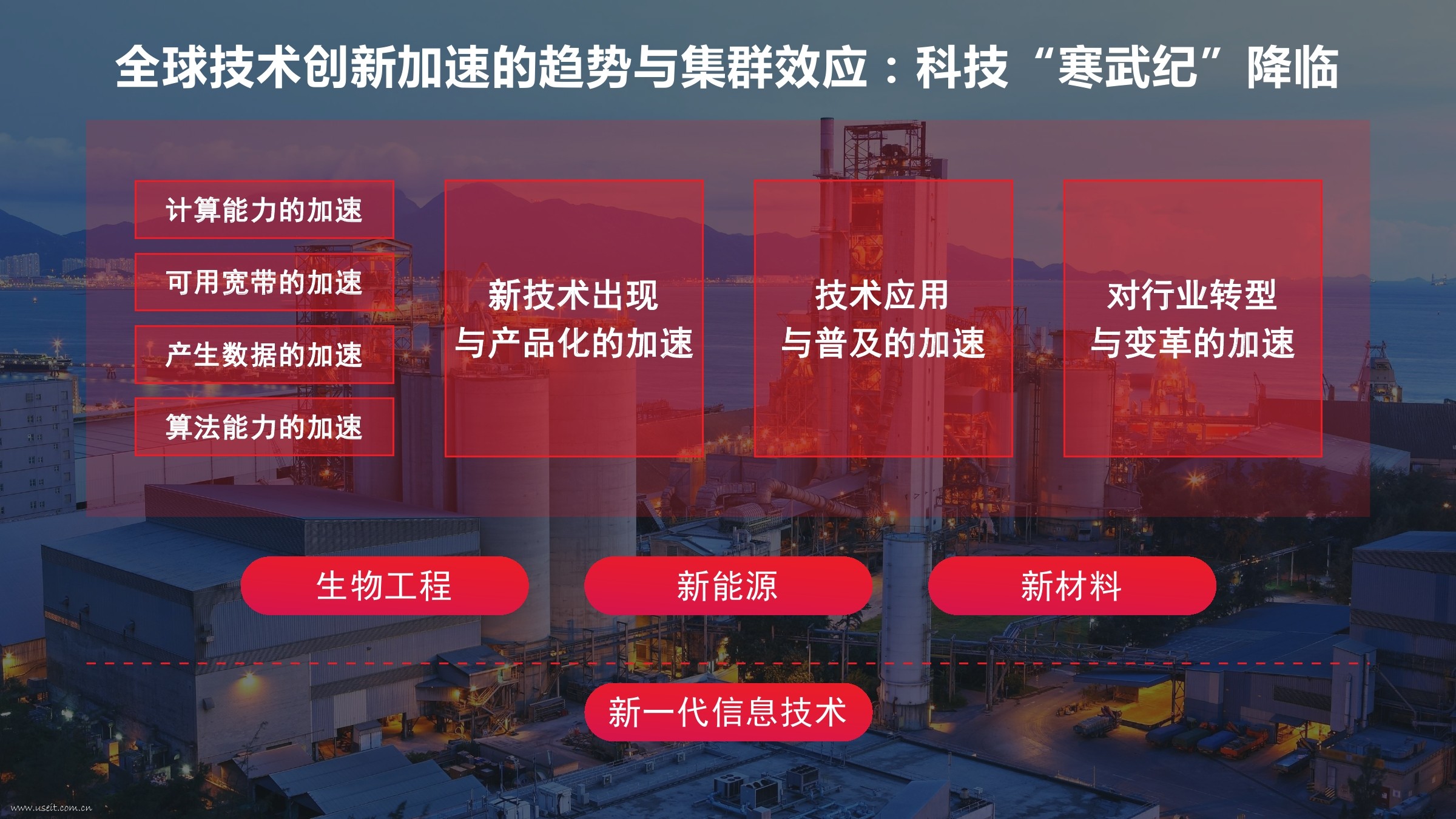 全球技术创新加速的趋势与集群效应：科技“寒武纪”降临

计算能力的加速

可用宽带的加速

产生数据的加速

算法能力的加速

新技术出现
与产品化的加速

技术应用
与普及的加速

对行业转型
与变革的加速

生物工程

新能源

新材料

新一代信息技术

www.useit.com.cn